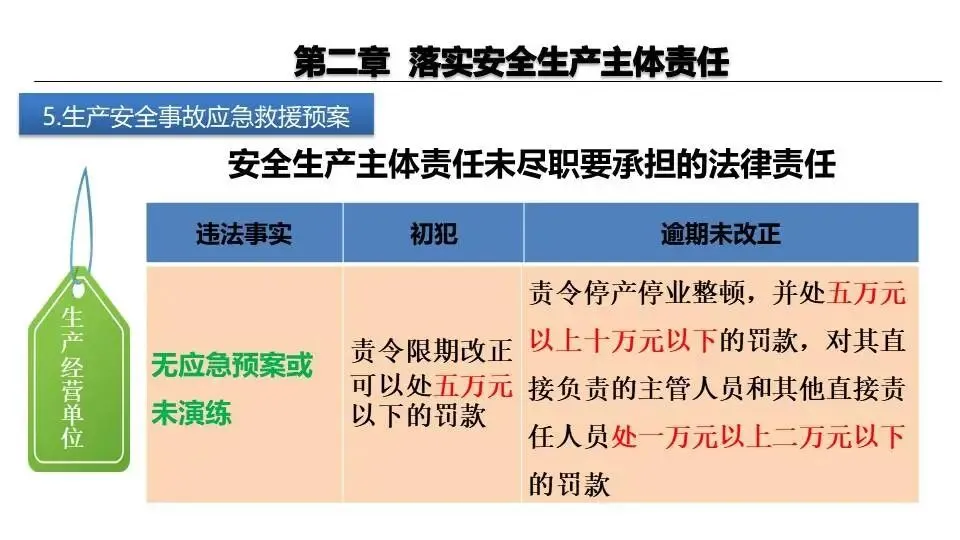 第二章 落实安全生产主体责任

5.生产安全事故应急救援预案

安全生产主体责任未尽职要承担的法律责任

生产经营单位

| 违法事实 | 初犯 | 逾期未改正 |
|---|---|---|
| 无应急预案或未演练 | 责令限期改正可以处五万元以下的罚款 | 责令停产停业整顿，并处五万元以上十万元以下的罚款，对其直接负责的主管人员和其他直接责任人员处一万元以上二万元以下的罚款 |